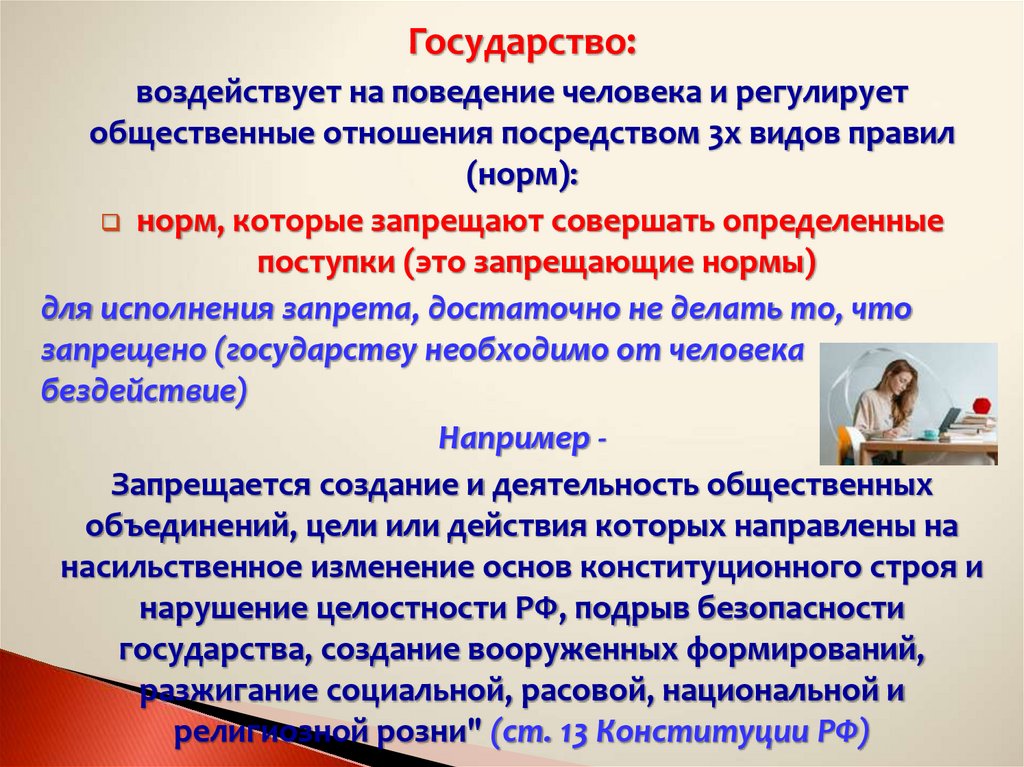 Государство:

воздействует на поведение человека и регулирует общественные отношения посредством 3х видов правил (норм):

норм, которые запрещают совершать определенные поступки (это запрещающие нормы)

для исполнения запрета, достаточно не делать то, что запрещено (государству необходимо от человека бездействие)

Например -

Запрещается создание и деятельность общественных объединений, цели или действия которых направлены на насильственное изменение основ конституционного строя и нарушение целостности РФ, подрыв безопасности государства, создание вооруженных формирований, разжигание социальной, расовой, национальной и религиозной розни" (ст. 13 Конституции РФ)